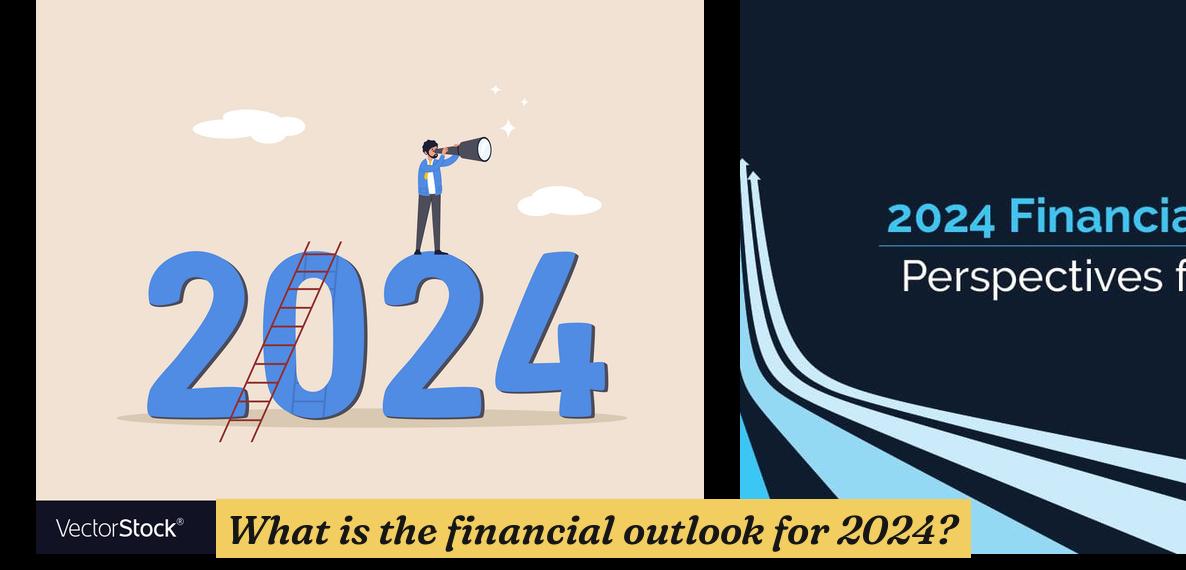 2024

2024 Financia

Perspectives f

VectorStock®

What is the financial outlook for 2024?